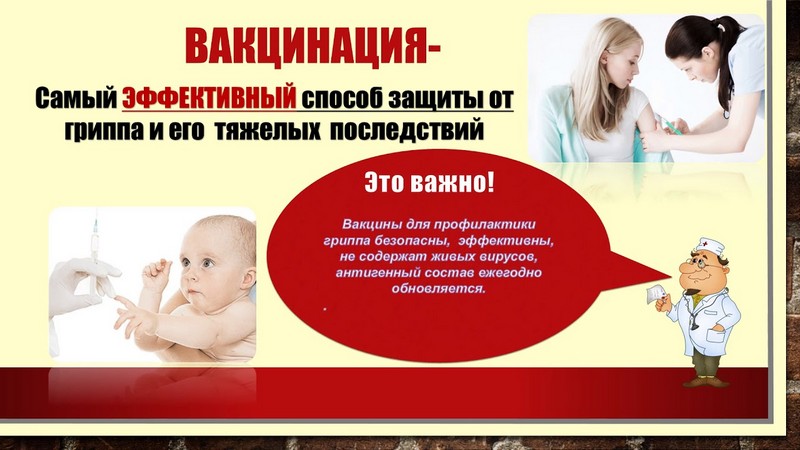 ВАКЦИНАЦИЯ-

Самый ЭФФЕКТИВНЫЙ способ защиты от гриппа и его тяжелых последствий

Это важно!

Вакцины для профилактики гриппа безопасны, эффективны, не содержат живых вирусов, антигенный состав ежегодно обновляется.